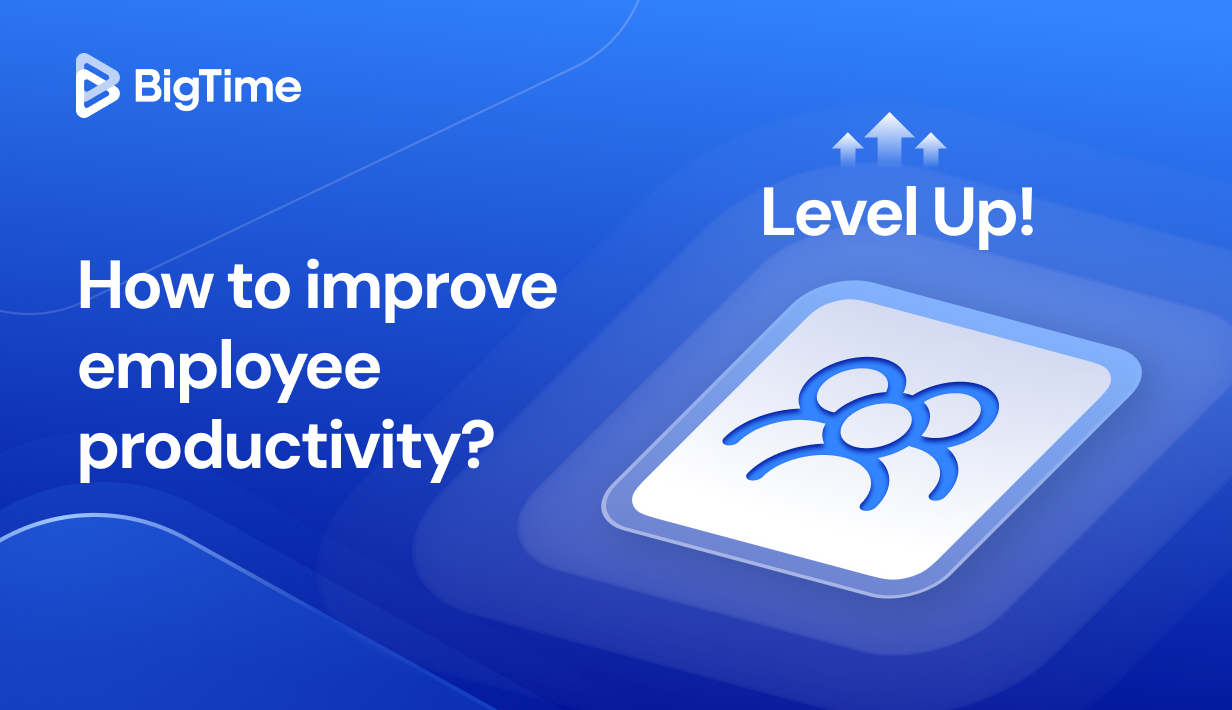 BigTime

How to improve employee productivity?

Level Up!